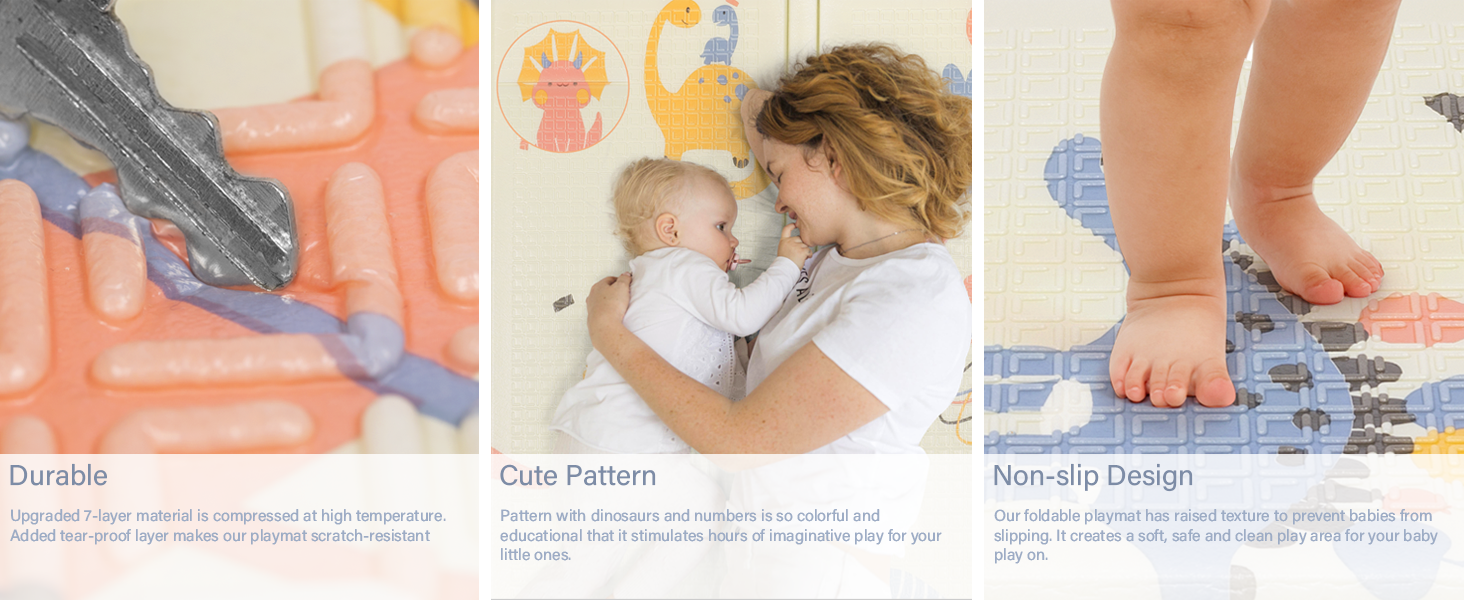 Durable

Upgraded 7-layer material is compressed at high temperature. Added tear-proof layer makes our playmat scratch-resistant

Cute Pattern

Pattern with dinosaurs and numbers is so colorful and educational that it stimulates hours of imaginative play for your little ones.

Non-slip Design

Our foldable playmat has raised texture to prevent babies from slipping. It creates a soft, safe and clean play area for your baby play on.